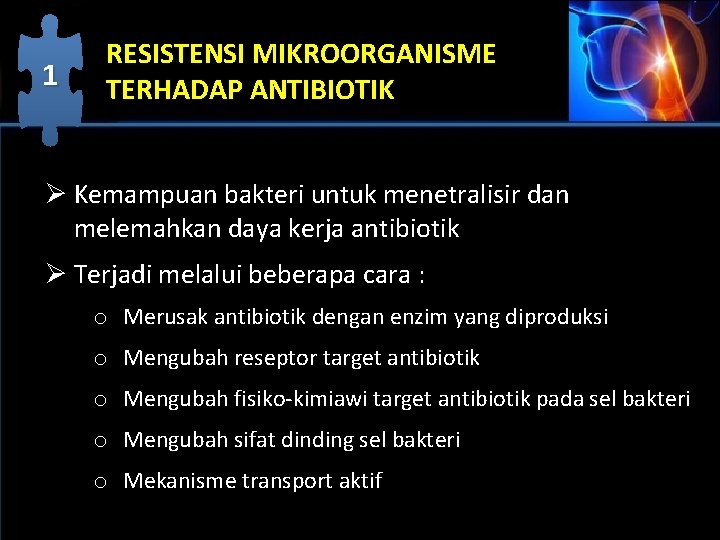 1

RESISTENSI MIKROORGANISME TERHADAP ANTIBIOTIK

➢ Kemampuan bakteri untuk menetralisir dan melemahkan daya kerja antibiotik

➢ Terjadi melalui beberapa cara :

o Merusak antibiotik dengan enzim yang diproduksi

o Mengubah reseptor target antibiotik

o Mengubah fisiko-kimiawi target antibiotik pada sel bakteri

o Mengubah sifat dinding sel bakteri

o Mekanisme transport aktif